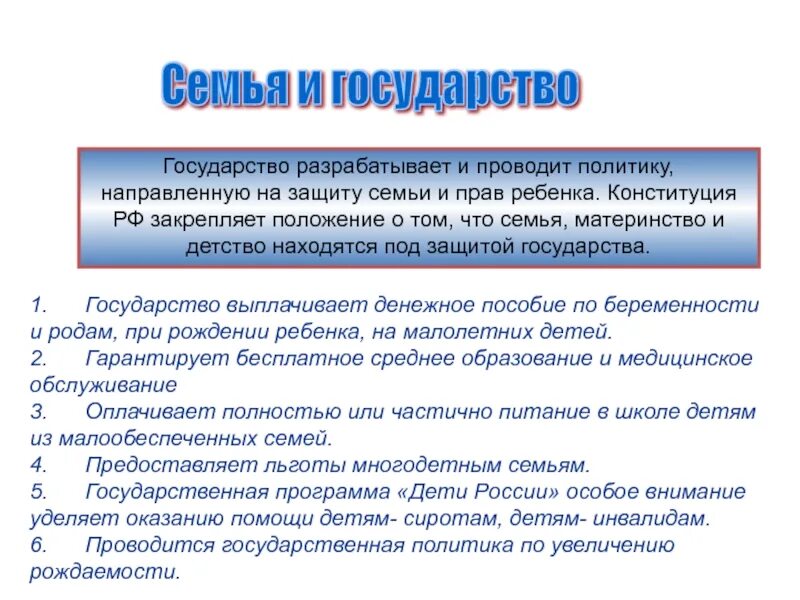 Семья и государство

Государство разрабатывает и проводит политику, направленную на защиту семьи и прав ребенка. Конституция РФ закрепляет положение о том, что семья, материнство и детство находятся под защитой государства.

1. Государство выплачивает денежное пособие по беременности и родам, при рождении ребенка, на малолетних детей.
2. Гарантирует бесплатное среднее образование и медицинское обслуживание
3. Оплачивает полностью или частично питание в школе детям из малообеспеченных семей.
4. Предоставляет льготы многодетным семьям.
5. Государственная программа «Дети России» особое внимание уделяет оказанию помощи детям- сиротам, детям- инвалидам.
6. Проводится государственная политика по увеличению рождаемости.